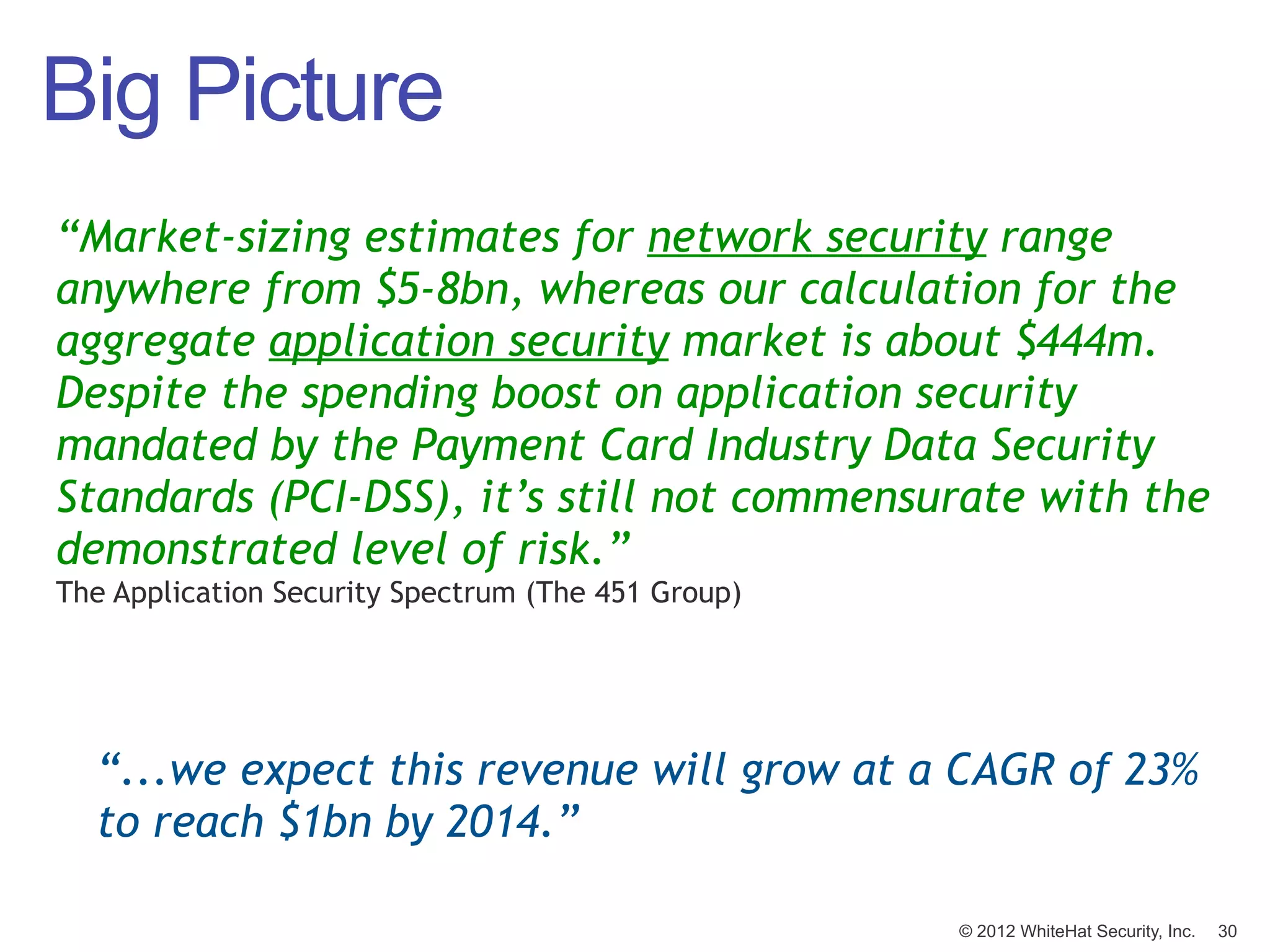 Big Picture

“Market-sizing estimates for network security range anywhere from \$5-8bn, whereas our calculation for the aggregate application security market is about \$444m. Despite the spending boost on application security mandated by the Payment Card Industry Data Security Standards (PCI-DSS), it’s still not commensurate with the demonstrated level of risk.”
The Application Security Spectrum (The 451 Group)

“...we expect this revenue will grow at a CAGR of 23% to reach \$1bn by 2014.”

© 2012 WhiteHat Security, Inc. 30